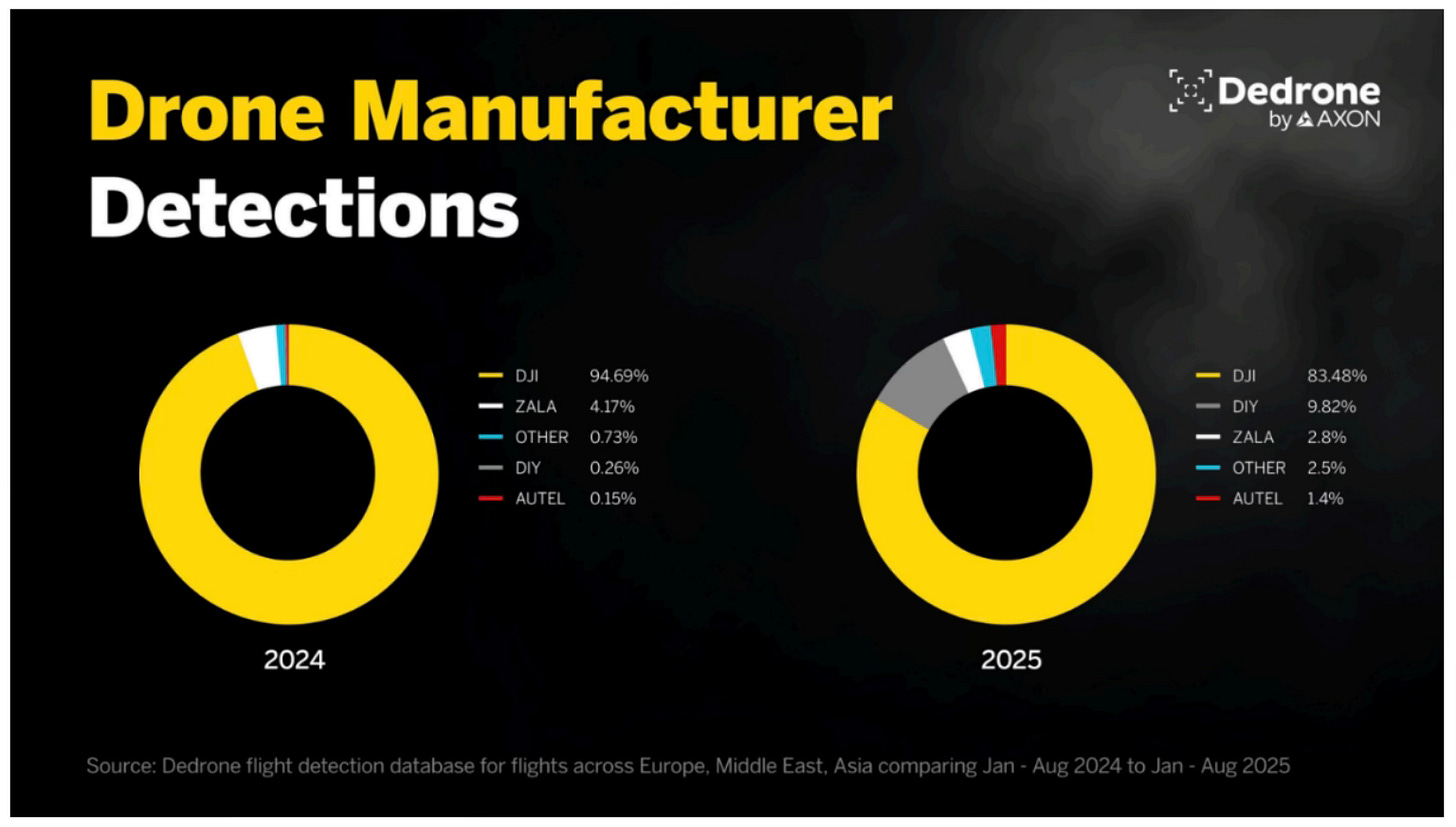 Drone Manufacturer Detections

Dedrone by AXON

DJI 94.69%
ZALA 4.17%
OTHER 0.73%
DIY 0.26%
AUTEL 0.15%

2024

DJI 83.48%
DIY 9.82%
ZALA 2.8%
OTHER 2.5%
AUTEL 1.4%

2025

Source: Dedrone flight detection database for flights across Europe, Middle East, Asia comparing Jan - Aug 2024 to Jan - Aug 2025